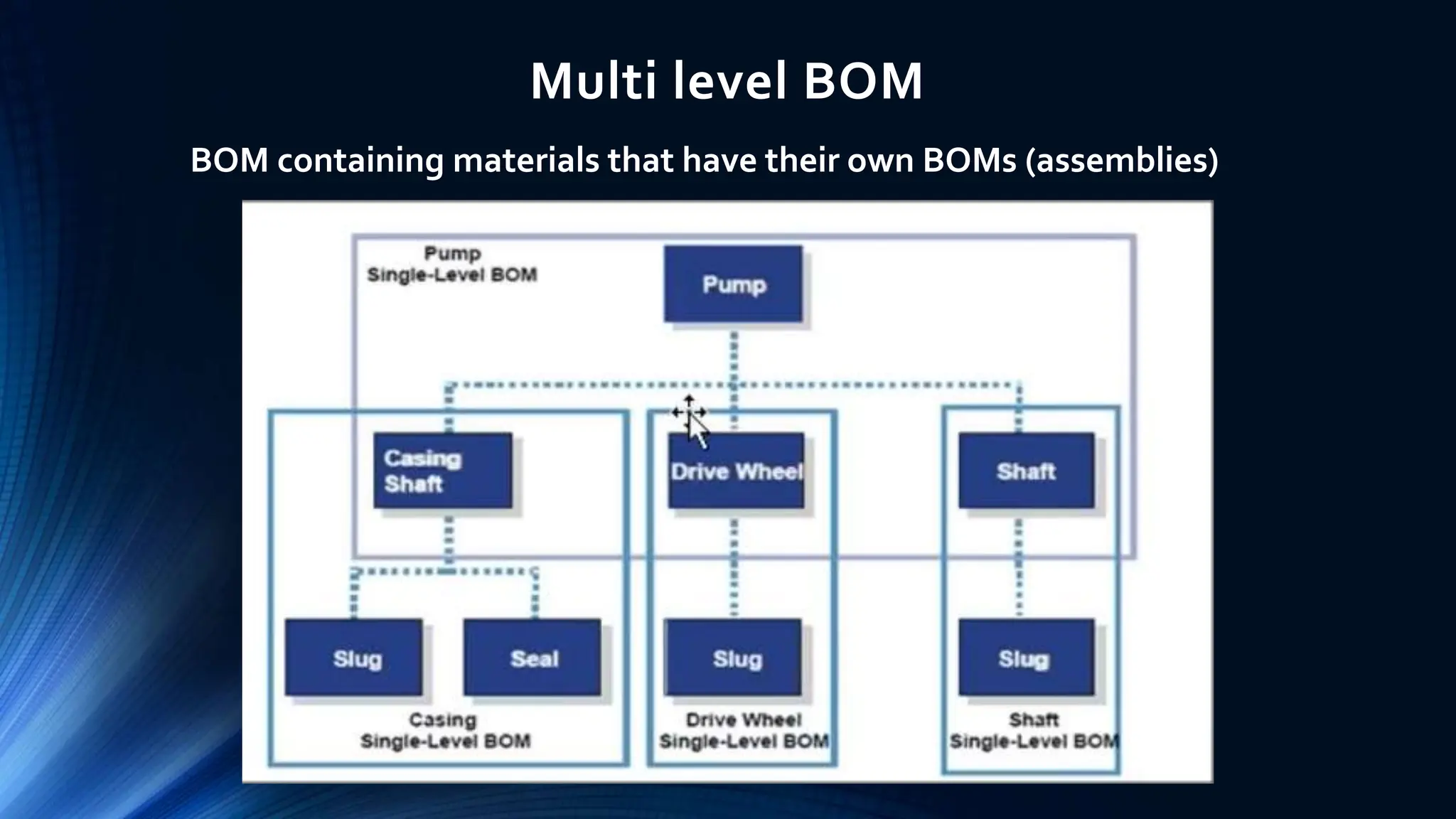 Multi level BOM

BOM containing materials that have their own BOMs (assemblies)

Pump
Single-Level BOM

Pump

Casing Shaft

Drive Wheel

Shaft

Slug

Seal

Slug

Slug

Casing
Single-Level BOM

Drive Wheel
Single-Level BOM

Shaft
Single-Level BOM